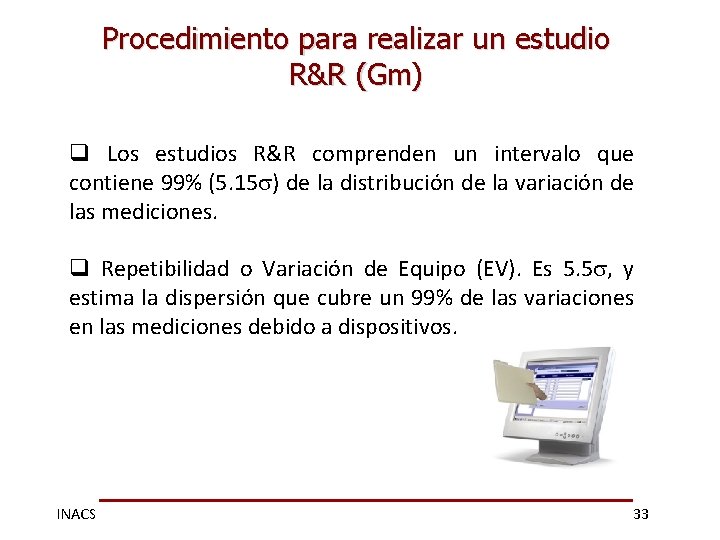 Procedimiento para realizar un estudio R&R (Gm)

❑ Los estudios R&R comprenden un intervalo que contiene 99% (5.15$\sigma$) de la distribución de la variación de las mediciones.

❑ Repetibilidad o Variación de Equipo (EV). Es 5.5$\sigma$, y estima la dispersión que cubre un 99% de las variaciones en las mediciones debido a dispositivos.

INACS

33